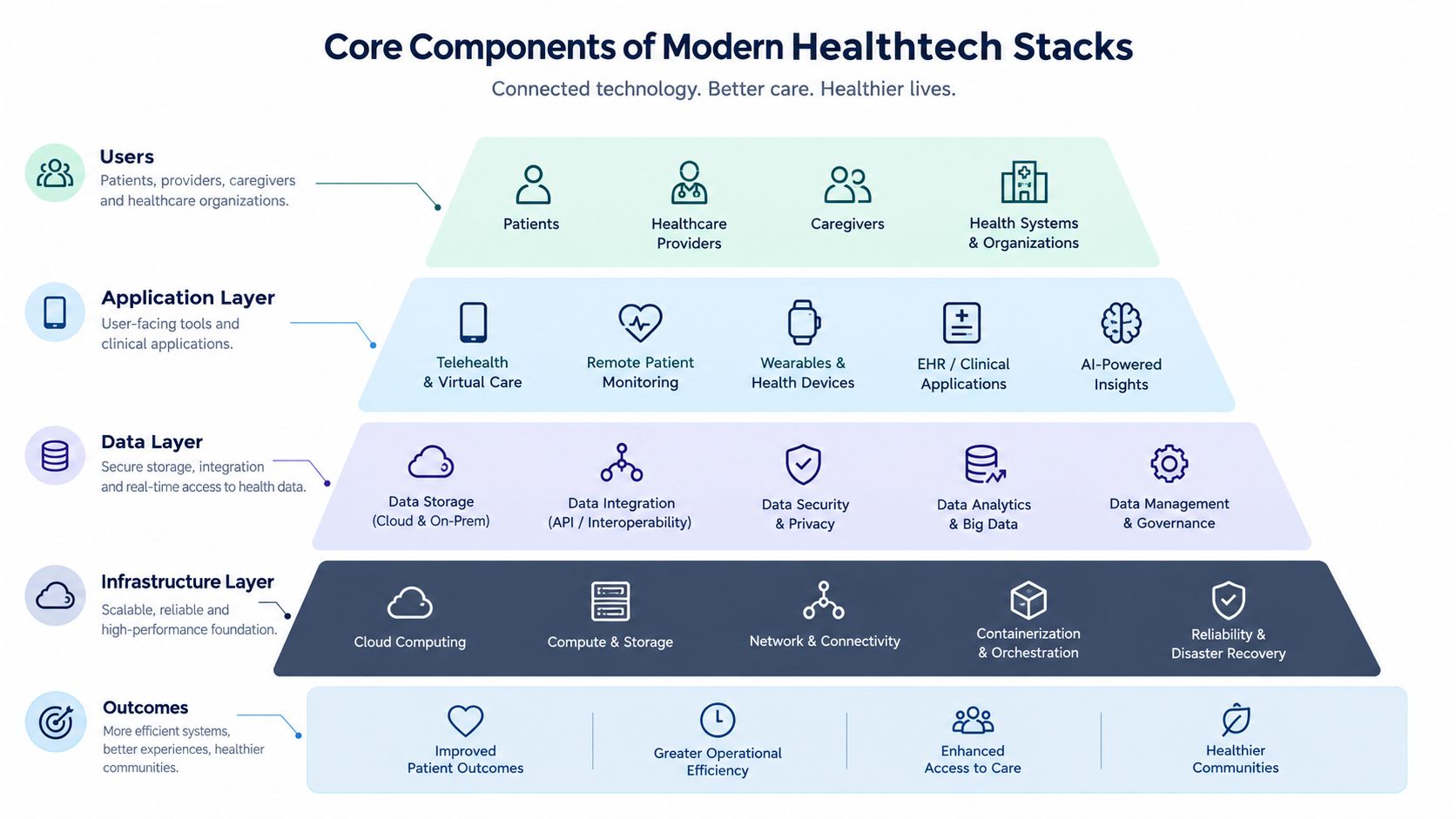 Core Components of Modern Healthtech Stacks

Connected technology. Better care. Healthier lives.

Users
Patients, providers, caregivers and healthcare organizations.

Patients
Healthcare Providers
Caregivers
Health Systems & Organizations

Application Layer
User-facing tools and clinical applications.

Telehealth & Virtual Care
Remote Patient Monitoring
Wearables & Health Devices
EHR / Clinical Applications
AI-Powered Insights

Data Layer
Secure storage, integration and real-time access to health data.

Data Storage (Cloud & On-Prem)
Data Integration (API / Interoperability)
Data Security & Privacy
Data Analytics & Big Data
Data Management & Governance

Infrastructure Layer
Scalable, reliable and high-performance foundation.

Cloud Computing
Compute & Storage
Network & Connectivity
Containerization & Orchestration
Reliability & Disaster Recovery

Outcomes
More efficient systems, better experiences, healthier communities.

Improved Patient Outcomes
Greater Operational Efficiency
Enhanced Access to Care
Healthier Communities